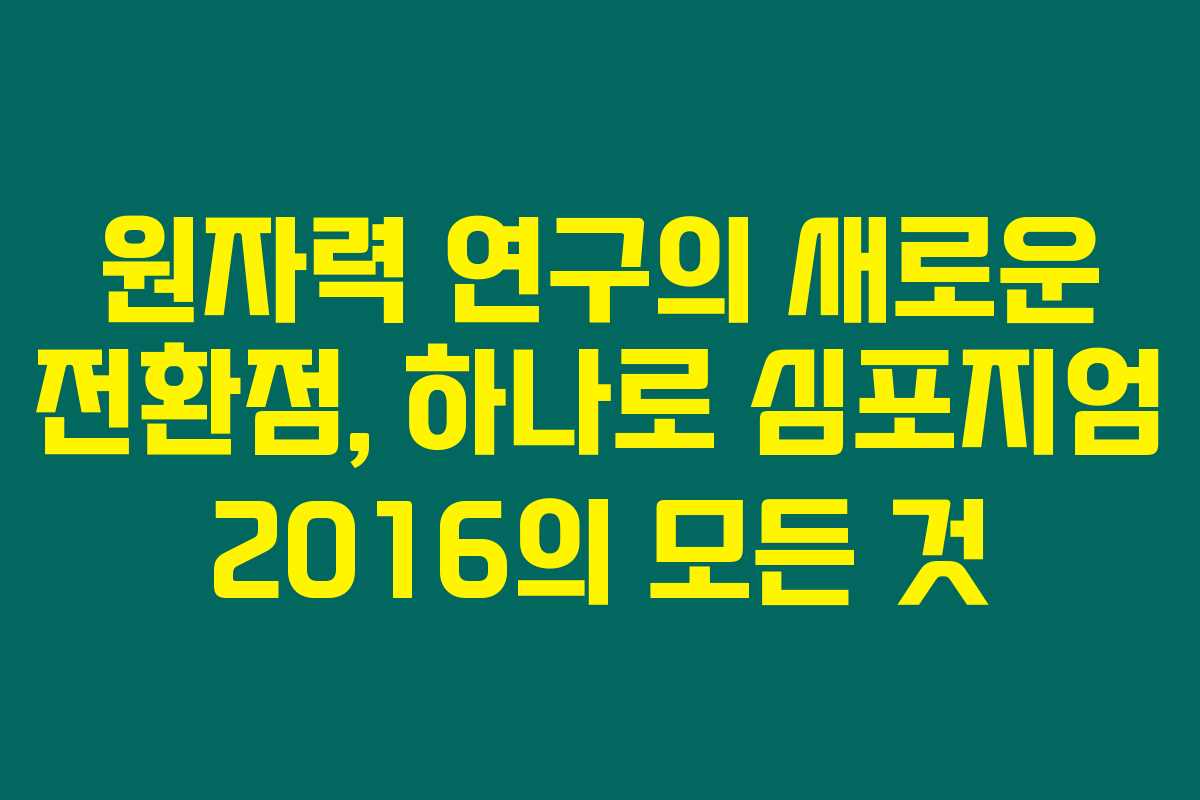 원자력 연구의 새로운 전환점, 하나로 심포지엄 2016의 모든 것